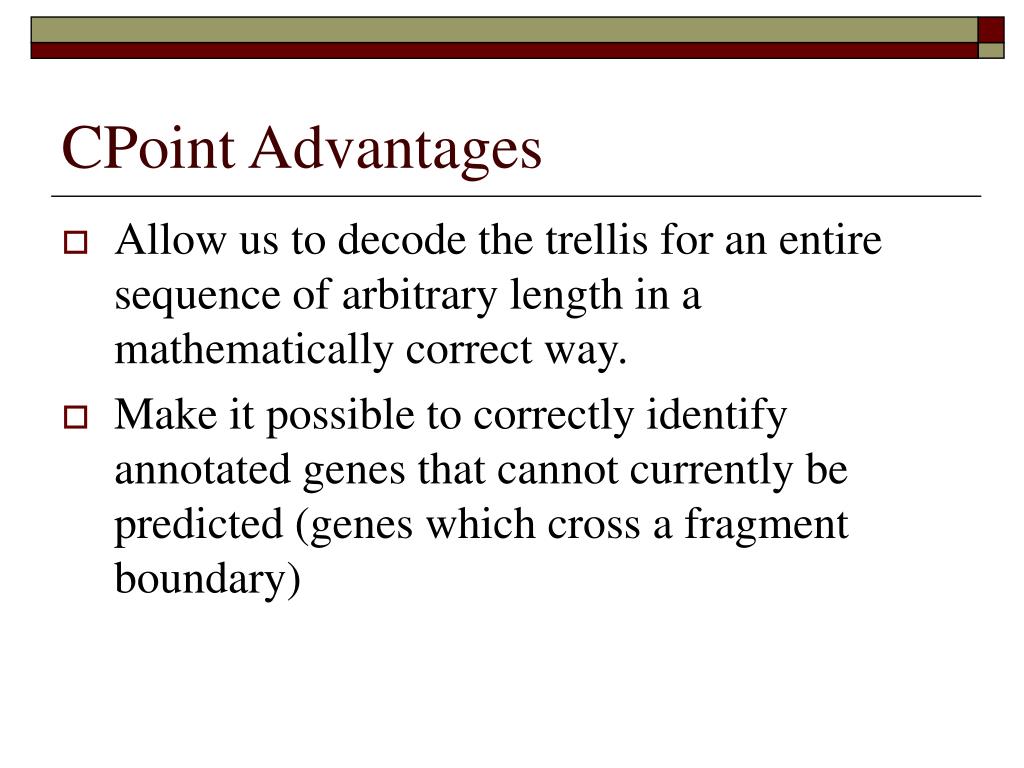 CPoint Advantages

Allow us to decode the trellis for an entire sequence of arbitrary length in a mathematically correct way.

Make it possible to correctly identify annotated genes that cannot currently be predicted (genes which cross a fragment boundary)